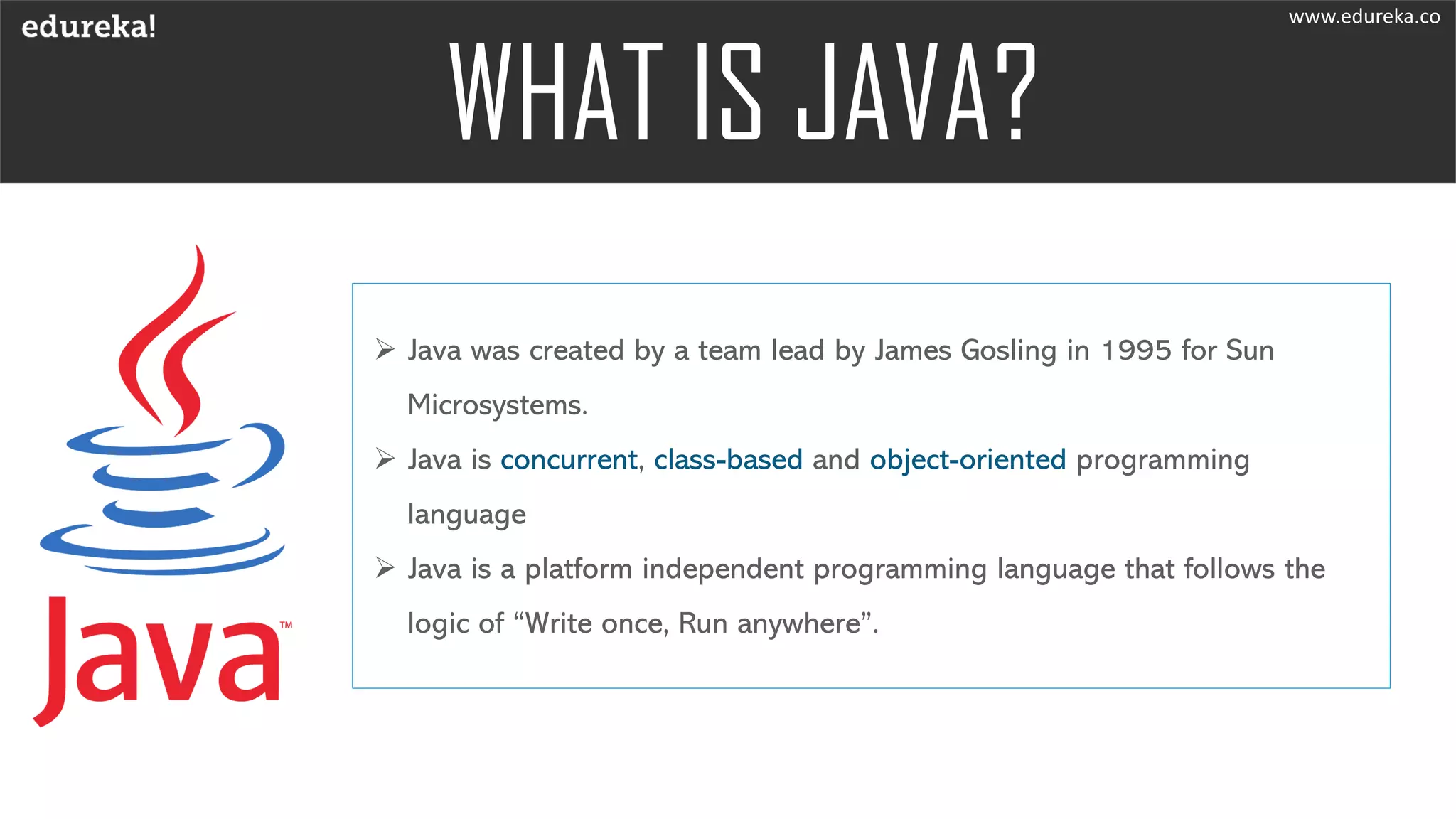 edureka!

www.edureka.co

WHAT IS JAVA?

Java™

➢ Java was created by a team lead by James Gosling in 1995 for Sun Microsystems.

➢ Java is concurrent, class-based and object-oriented programming language

➢ Java is a platform independent programming language that follows the logic of “Write once, Run anywhere”.